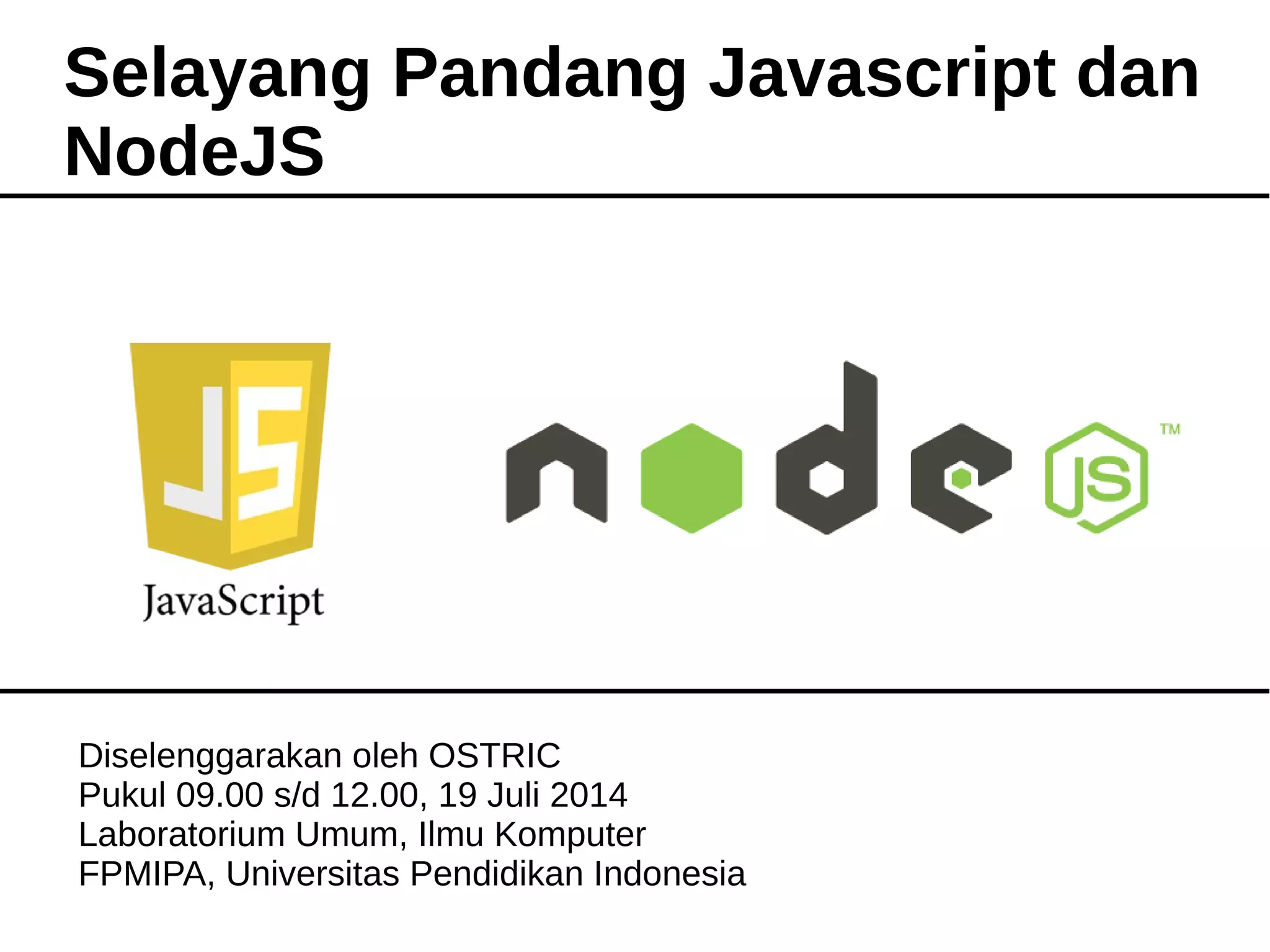 Selayang Pandang Javascript dan NodeJS

JS
JavaScript

node JS ™

Diselenggarakan oleh OSTRIC
Pukul 09.00 s/d 12.00, 19 Juli 2014
Laboratorium Umum, Ilmu Komputer
FPMIPA, Universitas Pendidikan Indonesia